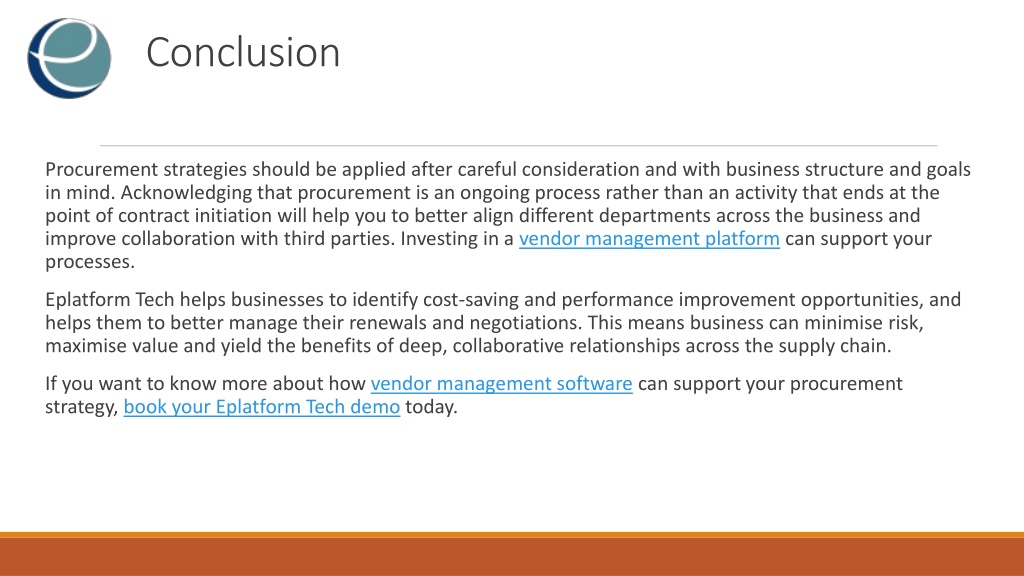 Conclusion

Procurement strategies should be applied after careful consideration and with business structure and goals in mind. Acknowledging that procurement is an ongoing process rather than an activity that ends at the point of contract initiation will help you to better align different departments across the business and improve collaboration with third parties. Investing in a vendor management platform can support your processes.

Eplatform Tech helps businesses to identify cost-saving and performance improvement opportunities, and helps them to better manage their renewals and negotiations. This means business can minimise risk, maximise value and yield the benefits of deep, collaborative relationships across the supply chain.

If you want to know more about how vendor management software can support your procurement strategy, book your Eplatform Tech demo today.